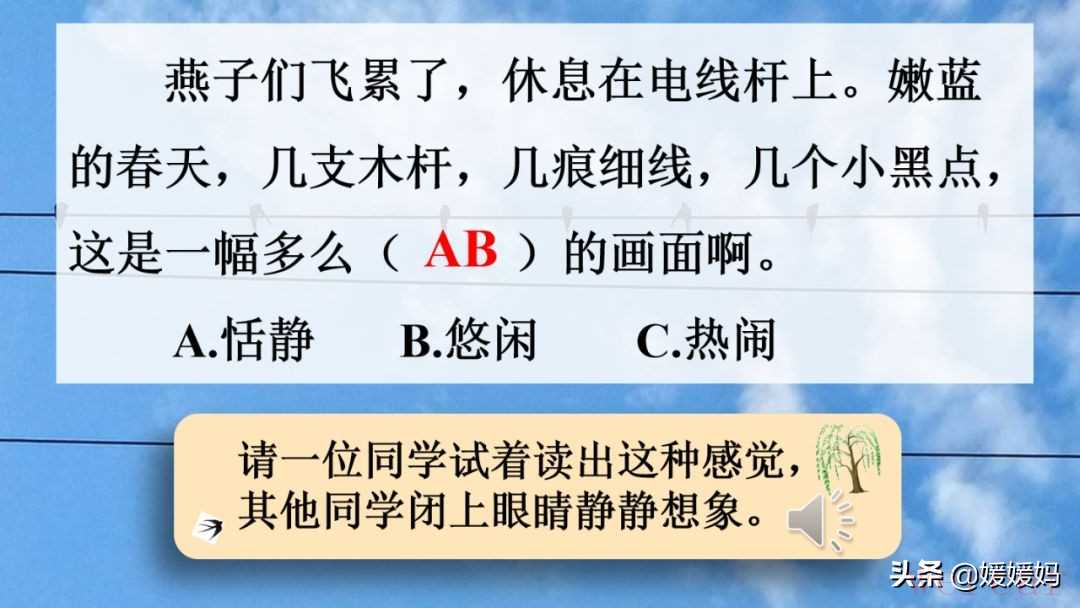 燕子们飞累了，休息在电线杆上。嫩蓝的春天，几支木杆，几痕细线，几个小黑点，这是一幅多么（ AB ）的画面啊。

A.恬静　B.悠闲　C.热闹

请一位同学试着读出这种感觉，其他同学闭上眼睛静静想象。

头条 @媛媛妈